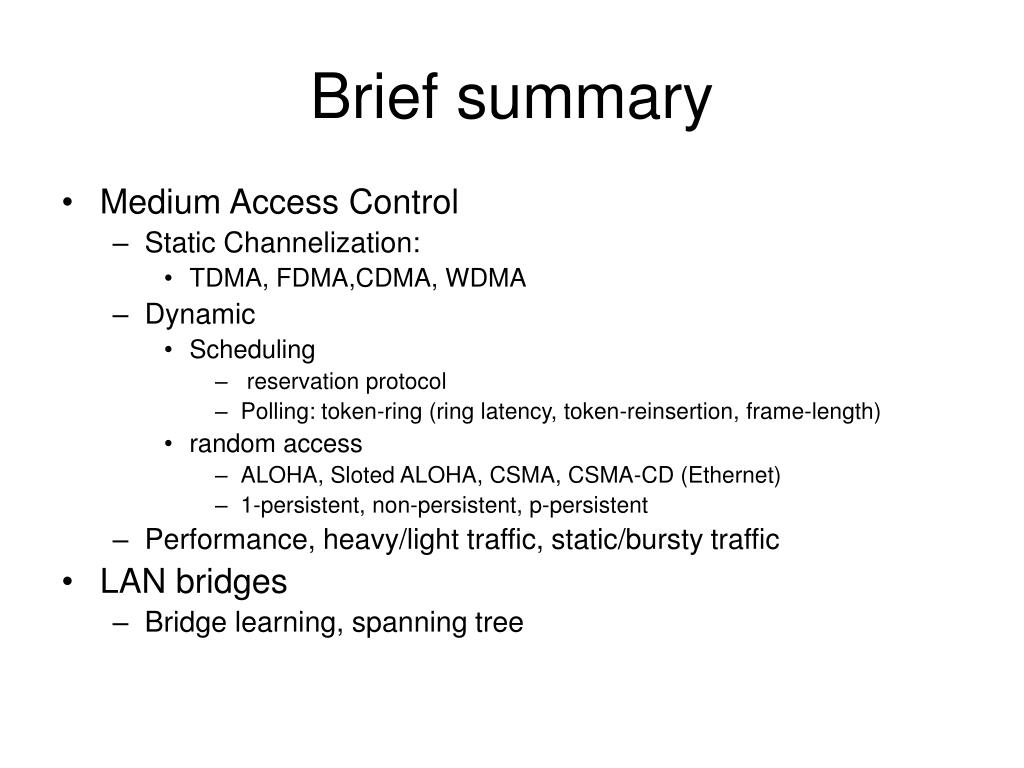 Brief summary

• Medium Access Control
– Static Channelization:
• TDMA, FDMA,CDMA, WDMA
– Dynamic
• Scheduling
– reservation protocol
– Polling: token-ring (ring latency, token-reinsertion, frame-length)
• random access
– ALOHA, Sloted ALOHA, CSMA, CSMA-CD (Ethernet)
– 1-persistent, non-persistent, p-persistent
– Performance, heavy/light traffic, static/bursty traffic
• LAN bridges
– Bridge learning, spanning tree